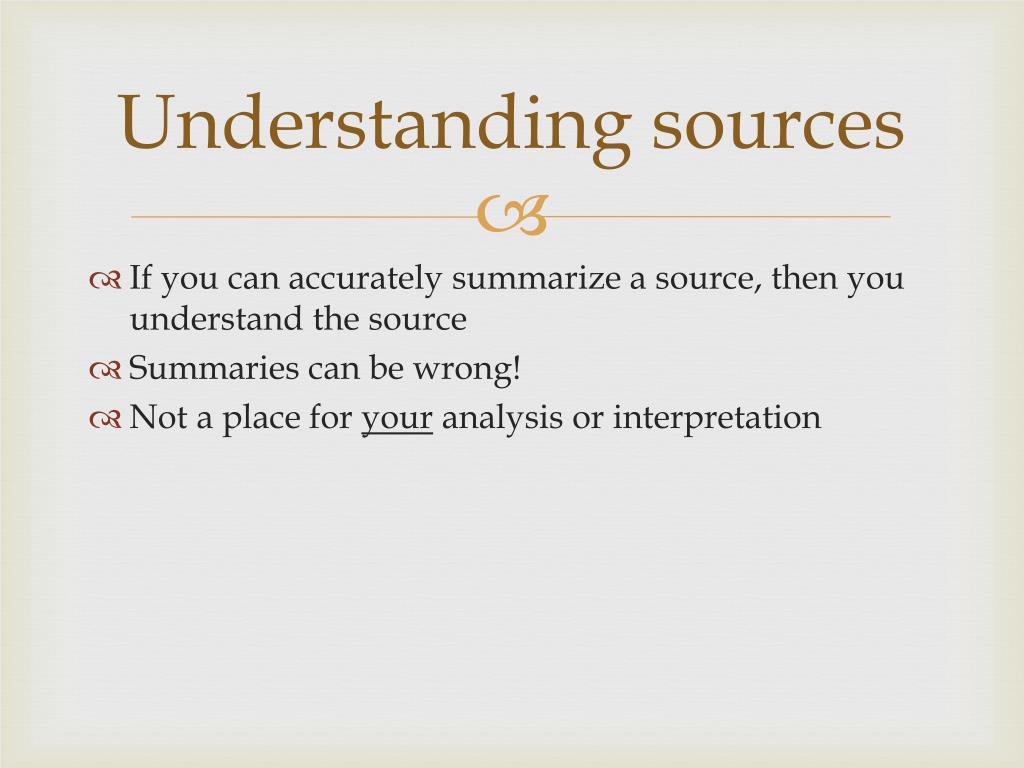 Understanding sources

If you can accurately summarize a source, then you understand the source

Summaries can be wrong!

Not a place for your analysis or interpretation